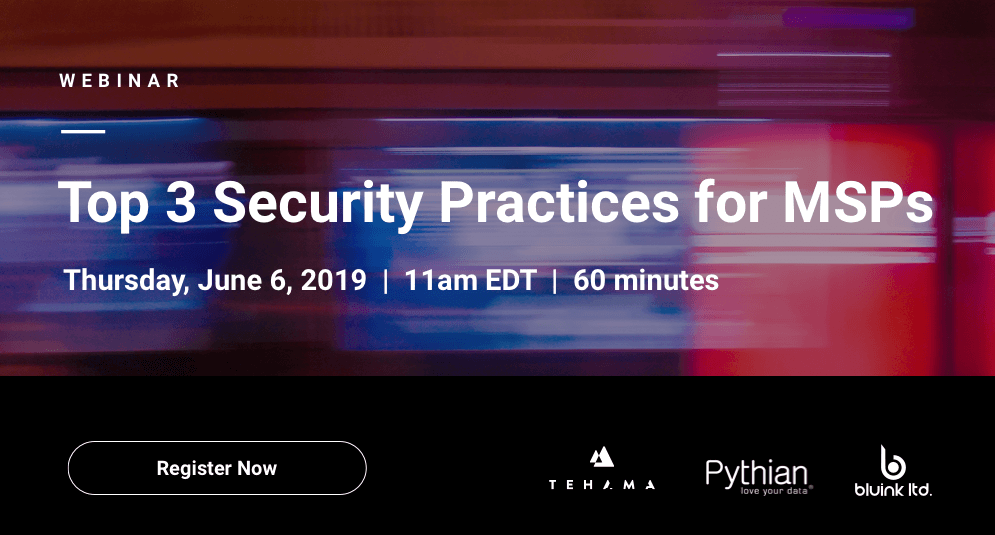 WEBINAR

Top 3 Security Practices for MSPs

Thursday, June 6, 2019 | 11am EDT | 60 minutes

Register Now

TEHAMA

Pythian
love your data

bluink ltd.